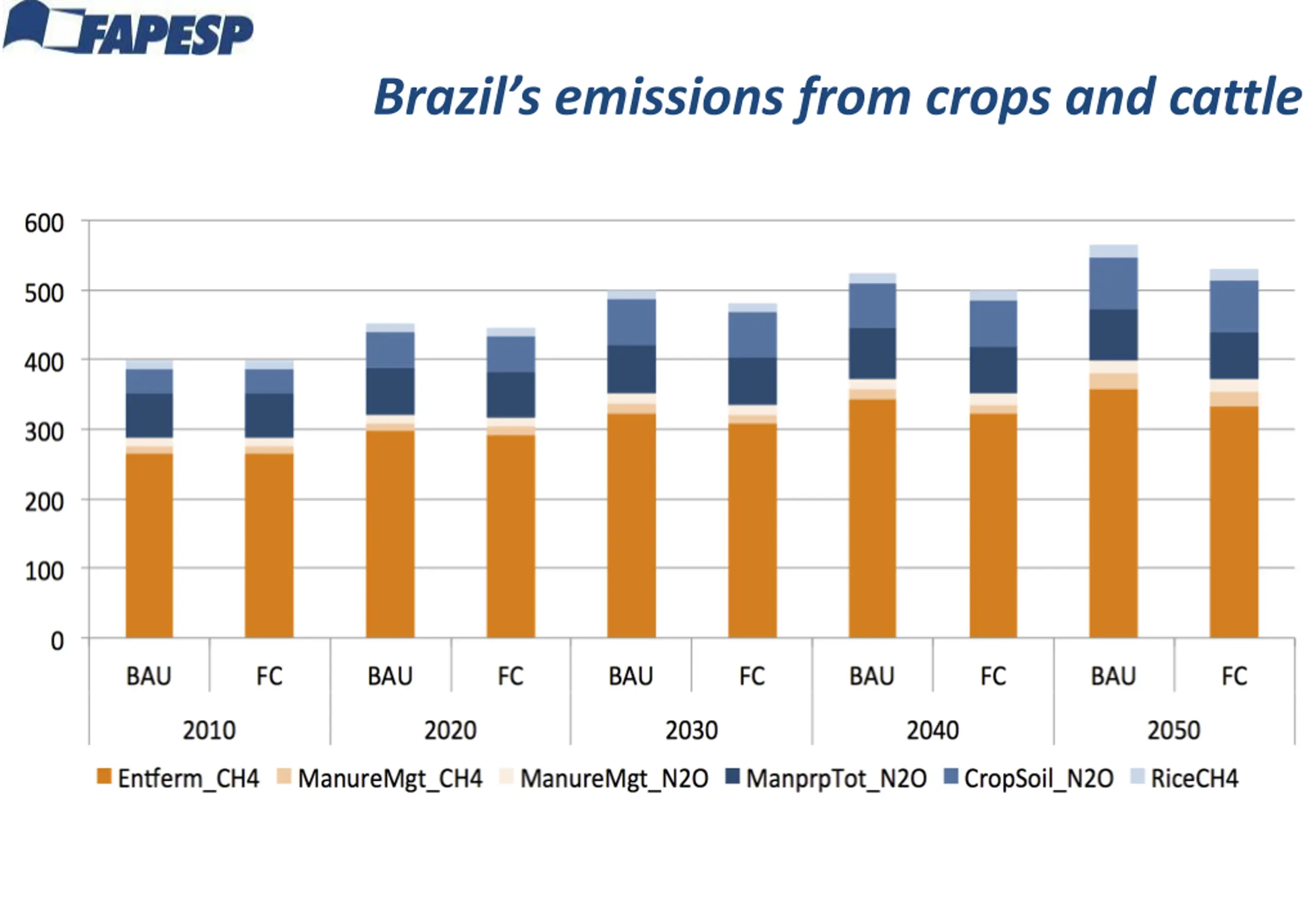 FAPESP

Brazil's emissions from crops and cattle

600
500
400
300
200
100
0

BAU FC BAU FC BAU FC BAU FC BAU FC
2010 2020 2030 2040 2050

Entferm_CH4 ManureMgt_CH4 ManureMgt_N2O ManprpTot_N2O CropSoil_N2O RiceCH4